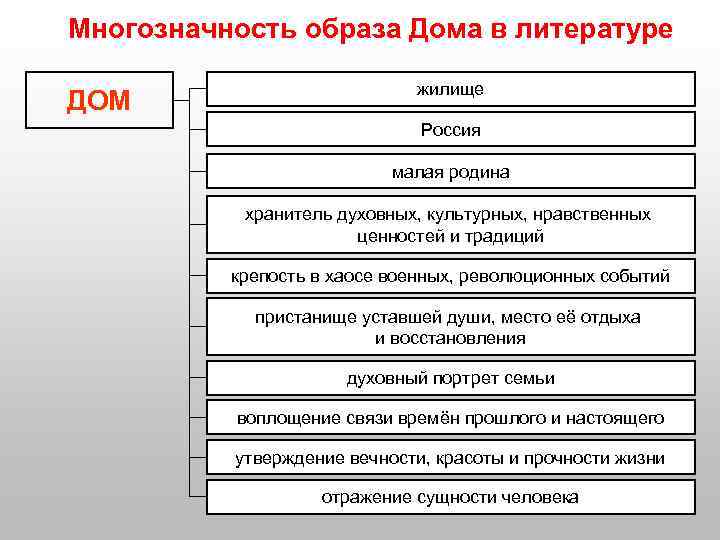 Многозначность образа Дома в литературе

ДОМ

жилище

Россия

малая родина

хранитель духовных, культурных, нравственных ценностей и традиций

крепость в хаосе военных, революционных событий

пристанище уставшей души, место её отдыха и восстановления

духовный портрет семьи

воплощение связи времён прошлого и настоящего

утверждение вечности, красоты и прочности жизни

отражение сущности человека